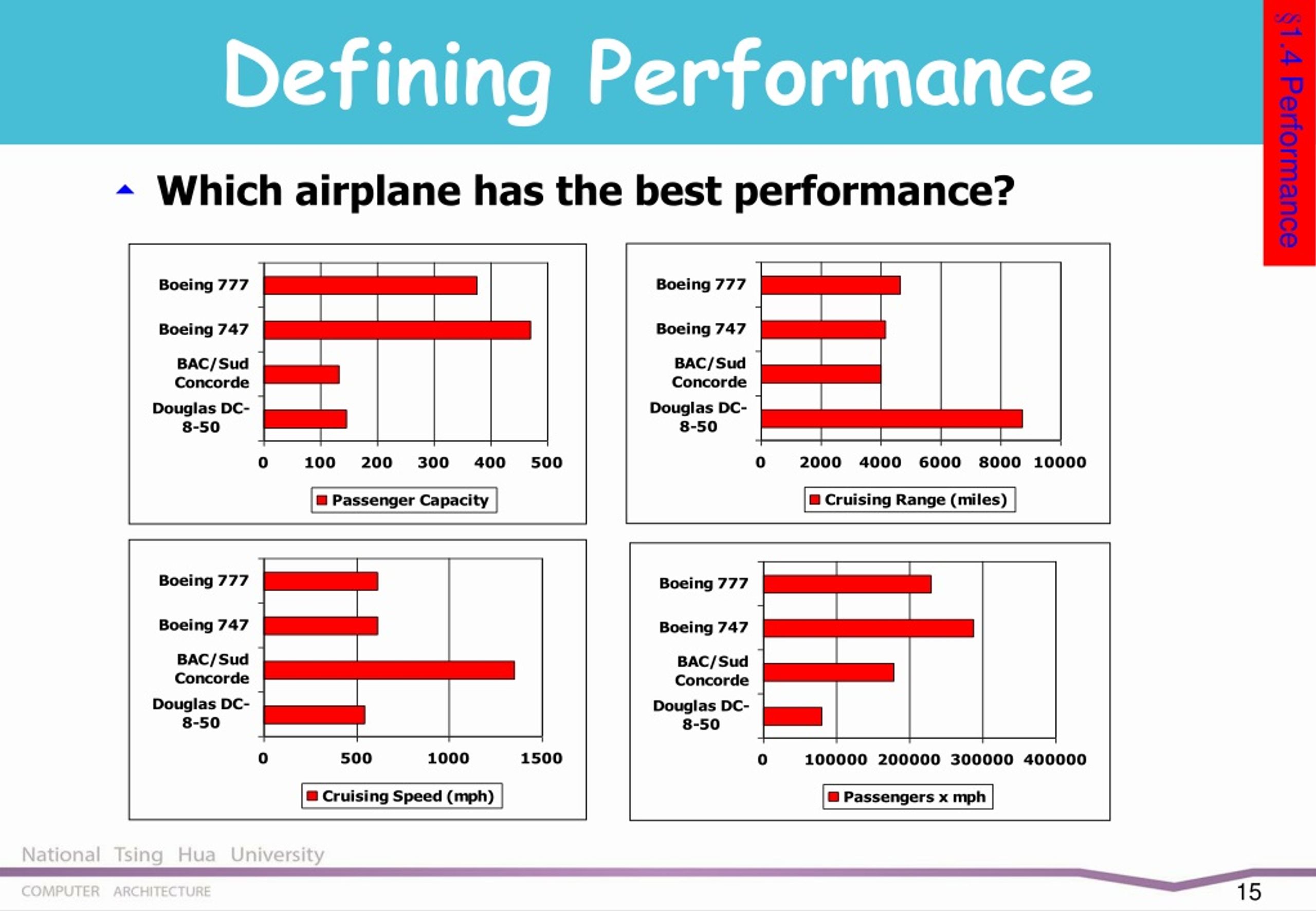 Defining Performance

§1.4 Performance

Which airplane has the best performance?

Boeing 777
Boeing 747
BAC/Sud Concorde
Douglas DC-8-50
0 100 200 300 400 500
Passenger Capacity

Boeing 777
Boeing 747
BAC/Sud Concorde
Douglas DC-8-50
0 2000 4000 6000 8000 10000
Cruising Range (miles)

Boeing 777
Boeing 747
BAC/Sud Concorde
Douglas DC-8-50
0 500 1000 1500
Cruising Speed (mph)

Boeing 777
Boeing 747
BAC/Sud Concorde
Douglas DC-8-50
0 100000 200000 300000 400000
Passengers x mph

National Tsing Hua University
COMPUTER ARCHITECTURE
15